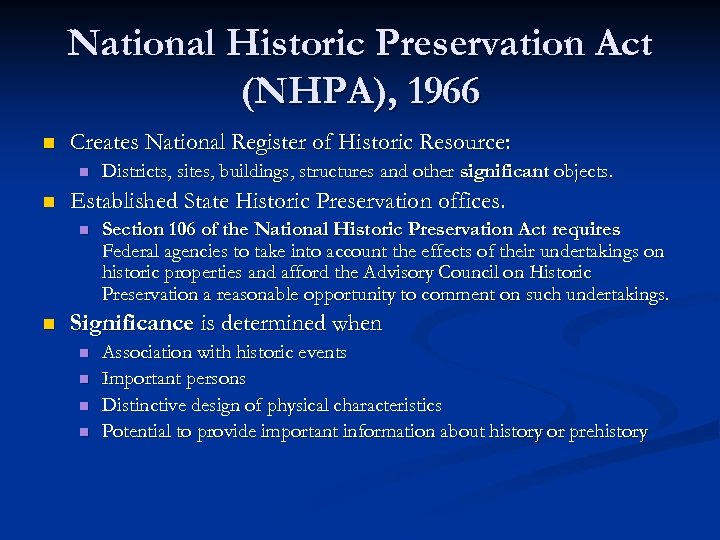 National Historic Preservation Act (NHPA), 1966

Creates National Register of Historic Resource:

Districts, sites, buildings, structures and other significant objects.

Established State Historic Preservation offices.

Section 106 of the National Historic Preservation Act requires Federal agencies to take into account the effects of their undertakings on historic properties and afford the Advisory Council on Historic Preservation a reasonable opportunity to comment on such undertakings.

Significance is determined when

Association with historic events

Important persons

Distinctive design of physical characteristics

Potential to provide important information about history or prehistory